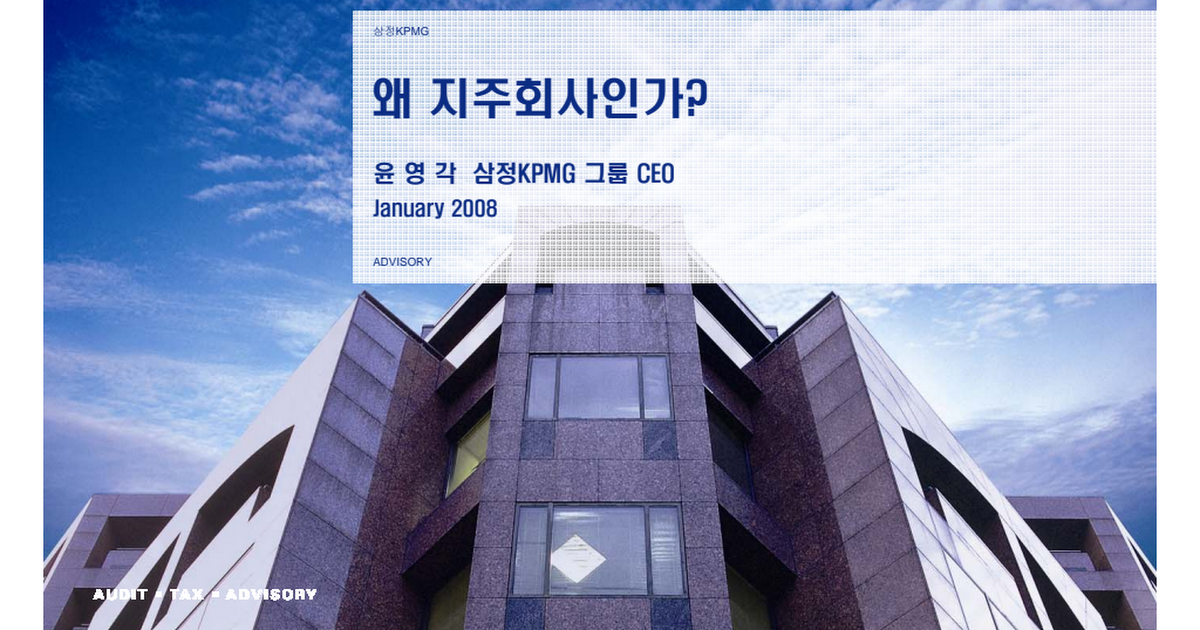 삼정KPMG

왜 지주회사인가?

윤 영 각 삼정KPMG 그룹 CEO
January 2008

ADVISORY

AUDIT ▪ TAX ▪ ADVISORY